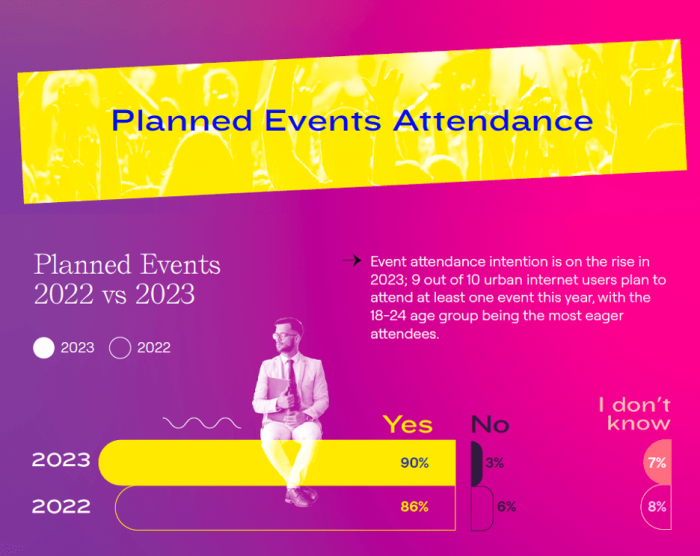 Planned Events Attendance

Planned Events 2022 vs 2023

2023 2022

Event attendance intention is on the rise in 2023; 9 out of 10 urban internet users plan to attend at least one event this year, with the 18-24 age group being the most eager attendees.

| | Yes | No | I don't know |
|---|---|---|---|
| 2023 | 90% | 3% | 7% |
| 2022 | 86% | 6% | 8% |